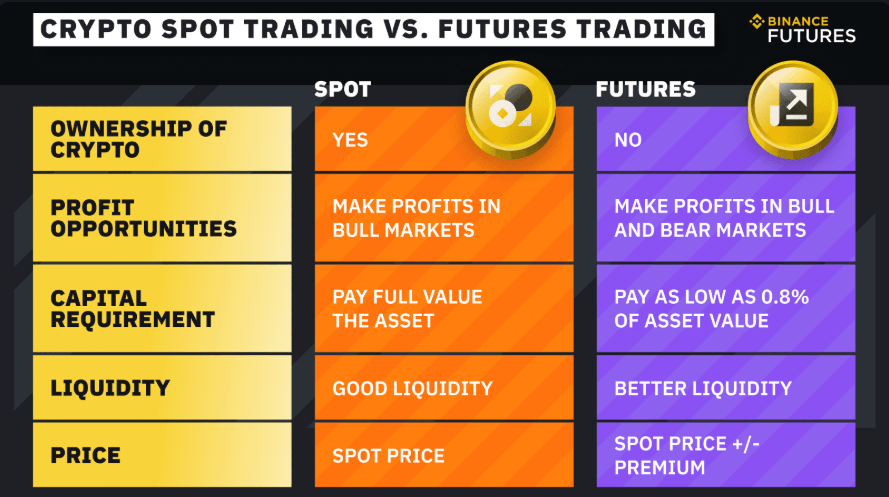 CRYPTO SPOT TRADING VS. FUTURES TRADING

BINANCE FUTURES

| | SPOT | FUTURES |
|---|---|---|
| OWNERSHIP OF CRYPTO | YES | NO |
| PROFIT OPPORTUNITIES | MAKE PROFITS IN BULL MARKETS | MAKE PROFITS IN BULL AND BEAR MARKETS |
| CAPITAL REQUIREMENT | PAY FULL VALUE THE ASSET | PAY AS LOW AS 0.8% OF ASSET VALUE |
| LIQUIDITY | GOOD LIQUIDITY | BETTER LIQUIDITY |
| PRICE | SPOT PRICE | SPOT PRICE +/- PREMIUM |